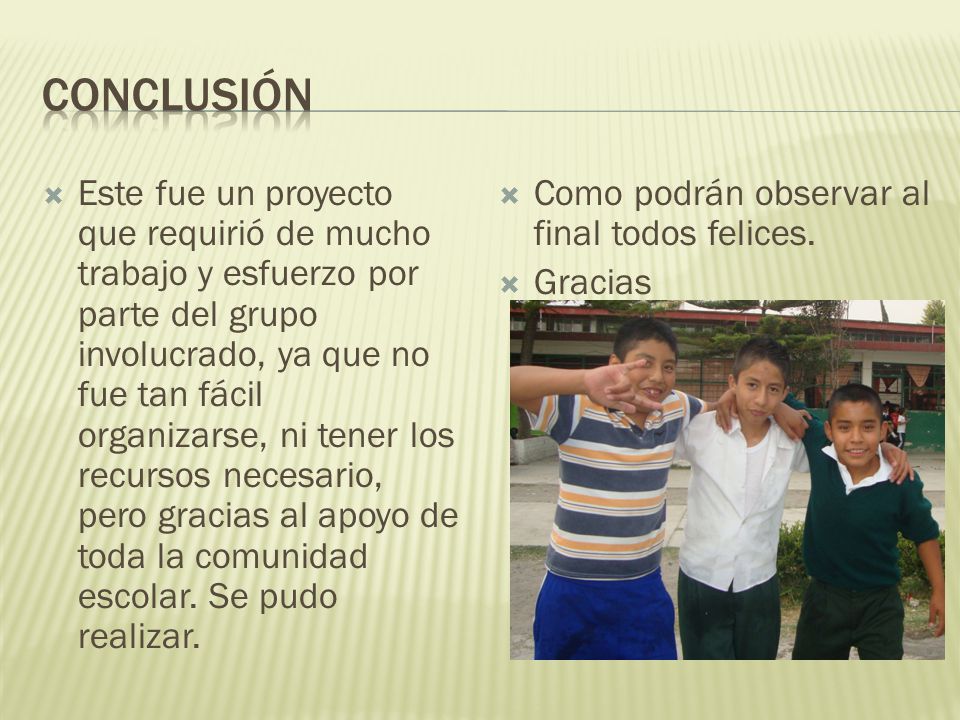 CONCLUSIÓN

Este fue un proyecto que requirió de mucho trabajo y esfuerzo por parte del grupo involucrado, ya que no fue tan fácil organizarse, ni tener los recursos necesario, pero gracias al apoyo de toda la comunidad escolar. Se pudo realizar.

Como podrán observar al final todos felices.

Gracias